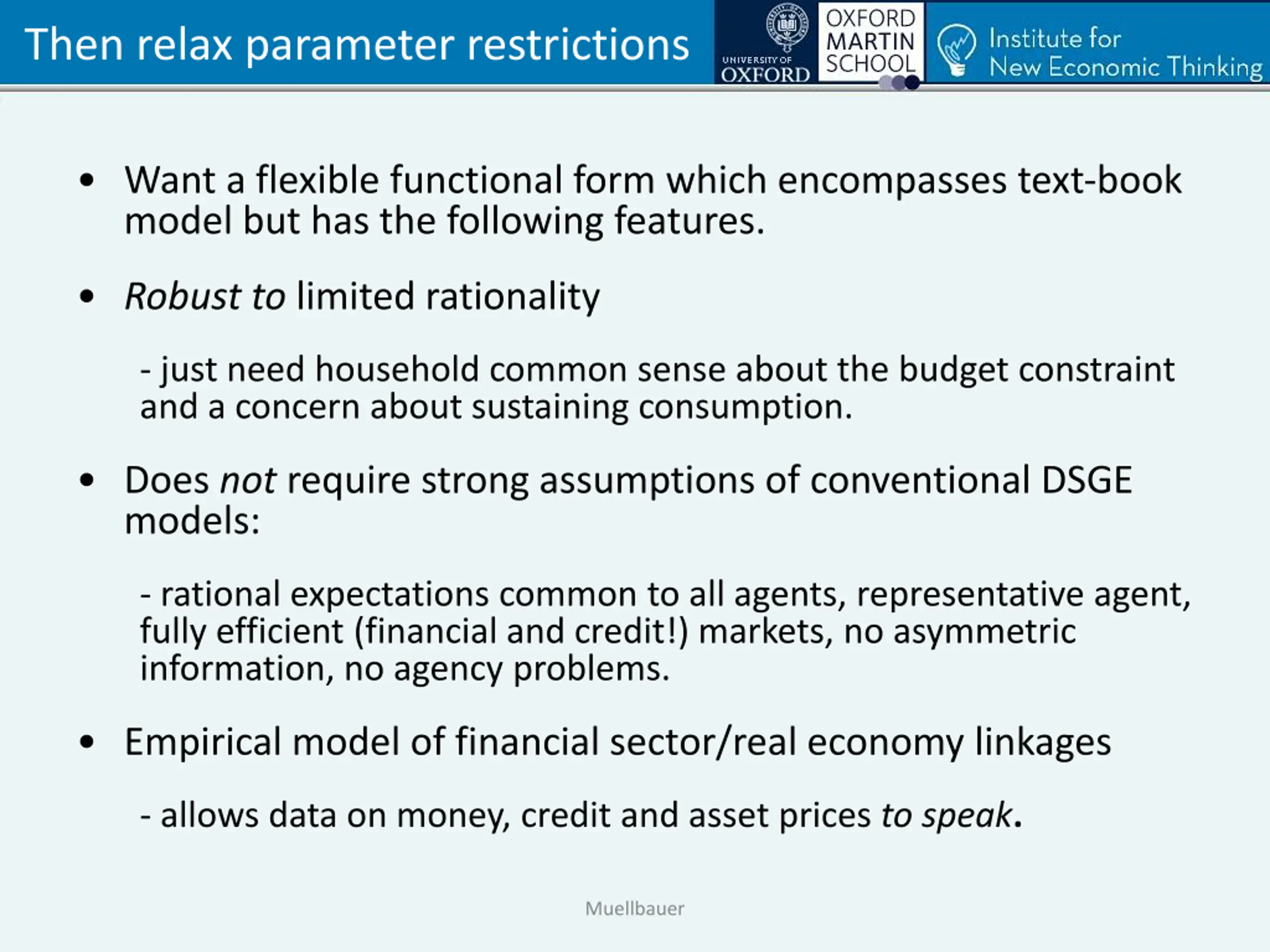 Then relax parameter restrictions

UNIVERSITY OF OXFORD

OXFORD MARTIN SCHOOL

Institute for New Economic Thinking

• Want a flexible functional form which encompasses text-book model but has the following features.

• Robust to limited rationality

- just need household common sense about the budget constraint and a concern about sustaining consumption.

• Does not require strong assumptions of conventional DSGE models:

- rational expectations common to all agents, representative agent, fully efficient (financial and credit!) markets, no asymmetric information, no agency problems.

• Empirical model of financial sector/real economy linkages

- allows data on money, credit and asset prices to speak.

Muellbauer